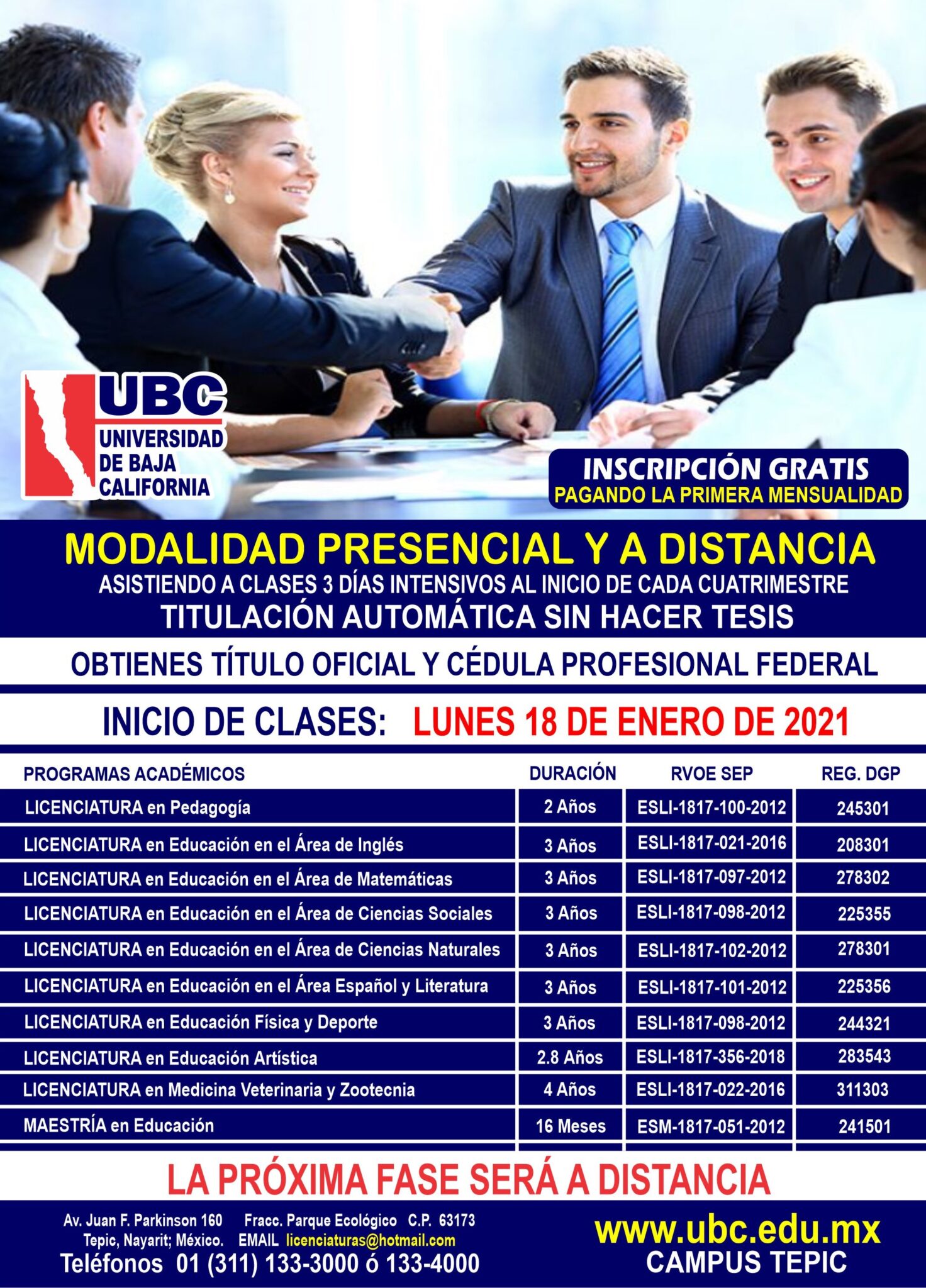 UBC
UNIVERSIDAD DE BAJA CALIFORNIA

INSCRIPCIÓN GRATIS
PAGANDO LA PRIMERA MENSUALIDAD

MODALIDAD PRESENCIAL Y A DISTANCIA
ASISTIENDO A CLASES 3 DÍAS INTENSIVOS AL INICIO DE CADA CUATRIMESTRE
TITULACIÓN AUTOMÁTICA SIN HACER TESIS

OBTIENES TÍTULO OFICIAL Y CÉDULA PROFESIONAL FEDERAL

INICIO DE CLASES: LUNES 18 DE ENERO DE 2021

| PROGRAMAS ACADÉMICOS | DURACIÓN | RVOE SEP | REG. DGP |
|---|---|---|---|
| LICENCIATURA en Pedagogía | 2 Años | ESLI-1817-100-2012 | 245301 |
| LICENCIATURA en Educación en el Área de Inglés | 3 Años | ESLI-1817-021-2016 | 208301 |
| LICENCIATURA en Educación en el Área de Matemáticas | 3 Años | ESLI-1817-097-2012 | 278302 |
| LICENCIATURA en Educación en el Área de Ciencias Sociales | 3 Años | ESLI-1817-098-2012 | 225355 |
| LICENCIATURA en Educación en el Área de Ciencias Naturales | 3 Años | ESLI-1817-102-2012 | 278301 |
| LICENCIATURA en Educación en el Área Español y Literatura | 3 Años | ESLI-1817-101-2012 | 225356 |
| LICENCIATURA en Educación Física y Deporte | 3 Años | ESLI-1817-098-2012 | 244321 |
| LICENCIATURA en Educación Artística | 2.8 Años | ESLI-1817-356-2018 | 283543 |
| LICENCIATURA en Medicina Veterinaria y Zootecnia | 4 Años | ESLI-1817-022-2016 | 311303 |
| MAESTRÍA en Educación | 16 Meses | ESM-1817-051-2012 | 241501 |

LA PRÓXIMA FASE SERÁ A DISTANCIA

Av. Juan F. Parkinson 160 Fracc. Parque Ecológico C.P. 63173
Tepic, Nayarit; México. EMAIL licenciaturas@hotmail.com
Teléfonos 01 (311) 133-3000 ó 133-4000

www.ubc.edu.mx
CAMPUS TEPIC